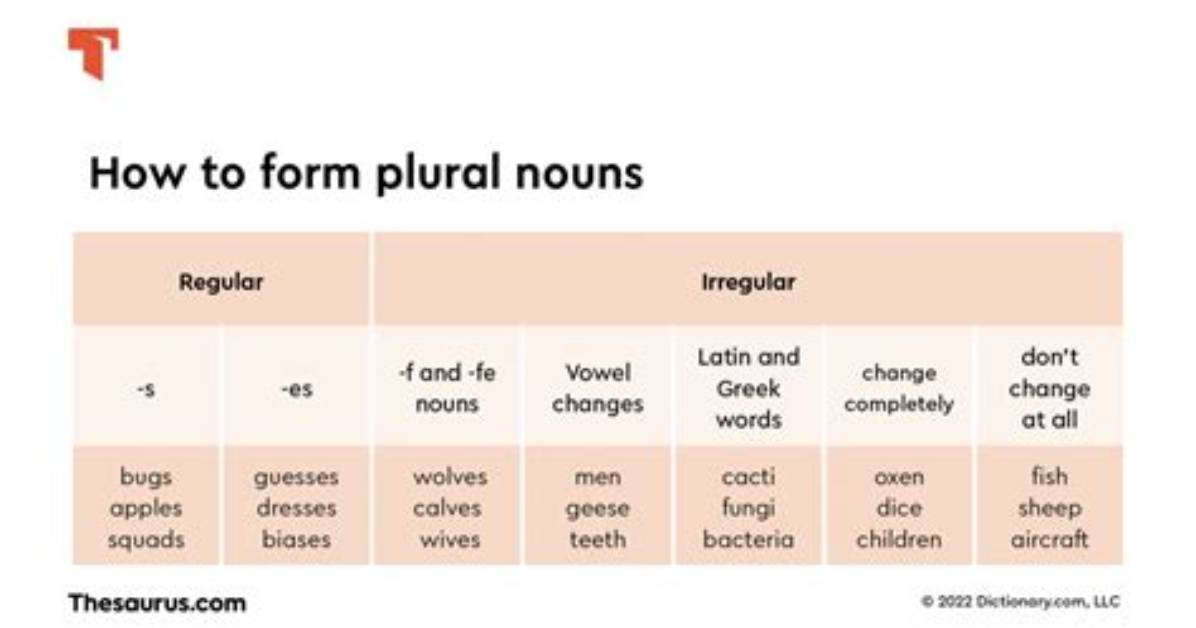 How to form plural nouns

| Regular | | Irregular | | | | |
|---|---|---|---|---|---|---|
| -s | -es | -f and -fe nouns | Vowel changes | Latin and Greek words | change completely | don't change at all |
| bugs apples squads | guesses dresses biases | wolves calves wives | men geese teeth | cacti fungi bacteria | oxen dice children | fish sheep aircraft |

Thesaurus.com

© 2022 Dictionary.com, LLC